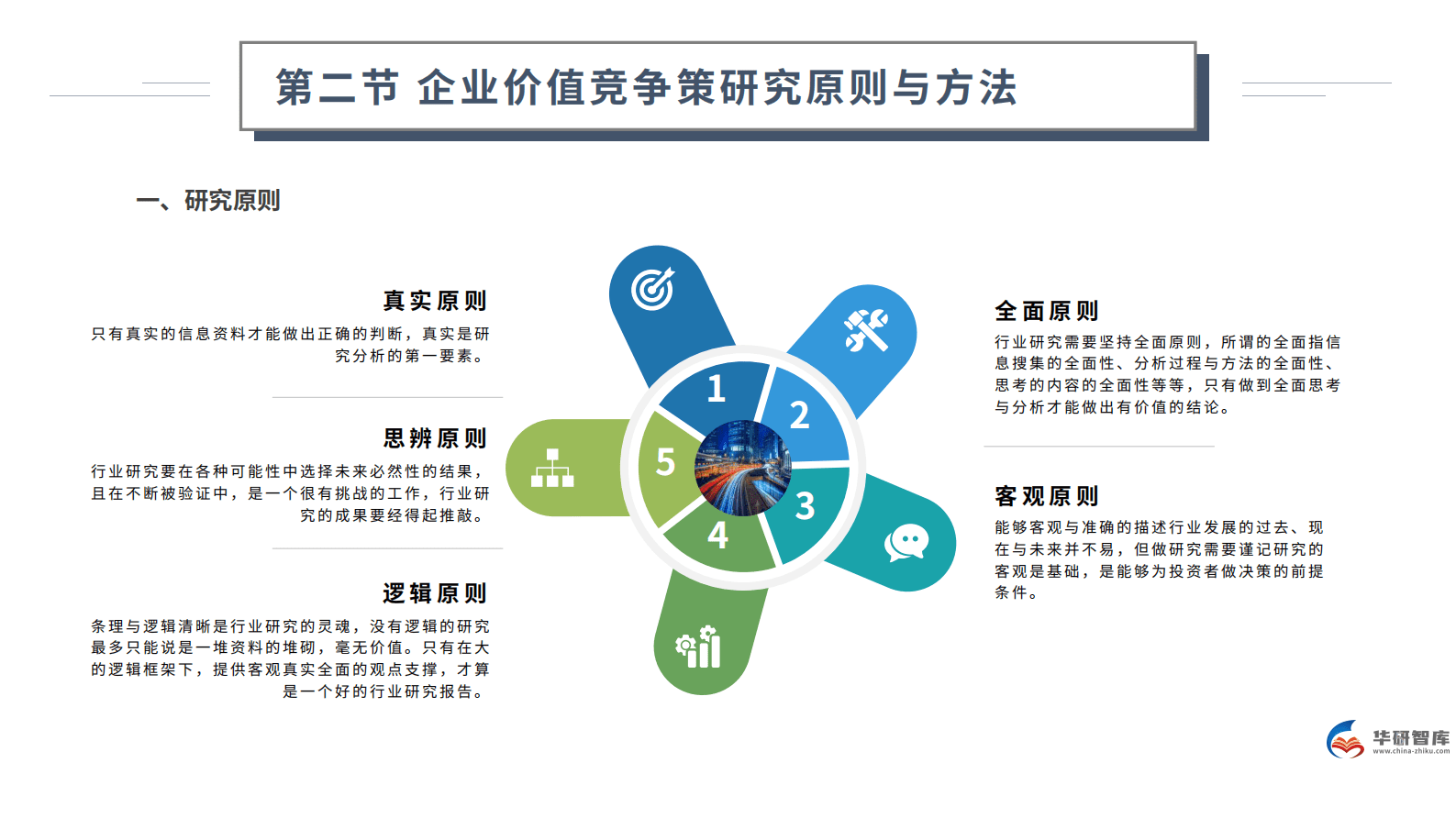 第二节 企业价值竞争策研究原则与方法

一、研究原则

真实原则
只有真实的信息资料才能做出正确的判断，真实是研究分析的第一要素。

思辨原则
行业研究要在各种可能性中选择未来必然性的结果，且在不断被验证中，是一个很有挑战的工作，行业研究的成果要经得起推敲。

逻辑原则
条理与逻辑清晰是行业研究的灵魂，没有逻辑的研究最多只能说是一堆资料的堆砌，毫无价值。只有在大的逻辑框架下，提供客观真实全面的观点支撑，才算是一个好的行业研究报告。

1
2
3
4
5

全面原则
行业研究需要坚持全面原则，所谓的全面指信息搜集的全面性、分析过程与方法的全面性、思考的内容的全面性等等，只有做到全面思考与分析才能做出有价值的结论。

客观原则
能够客观与准确的描述行业发展的过去、现在与未来并不易，但做研究需要谨记研究的客观是基础，是能够为投资者做决策的前提条件。

华研智库
www.china-zhiku.com